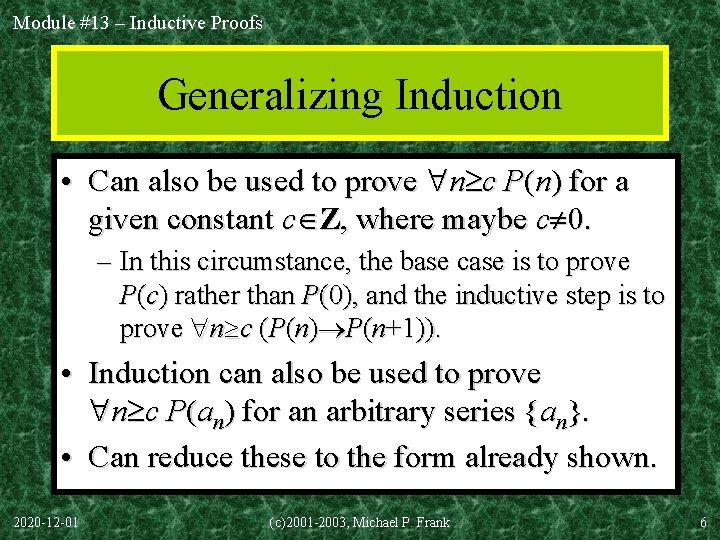 Module #13 – Inductive Proofs

Generalizing Induction

• Can also be used to prove $\forall n \geq c\ P(n)$ for a given constant $c \in \mathbf{Z}$, where maybe $c \neq 0$.

– In this circumstance, the base case is to prove $P(c)$ rather than $P(0)$, and the inductive step is to prove $\forall n \geq c\ (P(n) \rightarrow P(n+1))$.

• Induction can also be used to prove $\forall n \geq c\ P(a_n)$ for an arbitrary series $\{a_n\}$.

• Can reduce these to the form already shown.

2020-12-01 (c)2001-2003, Michael P. Frank 6